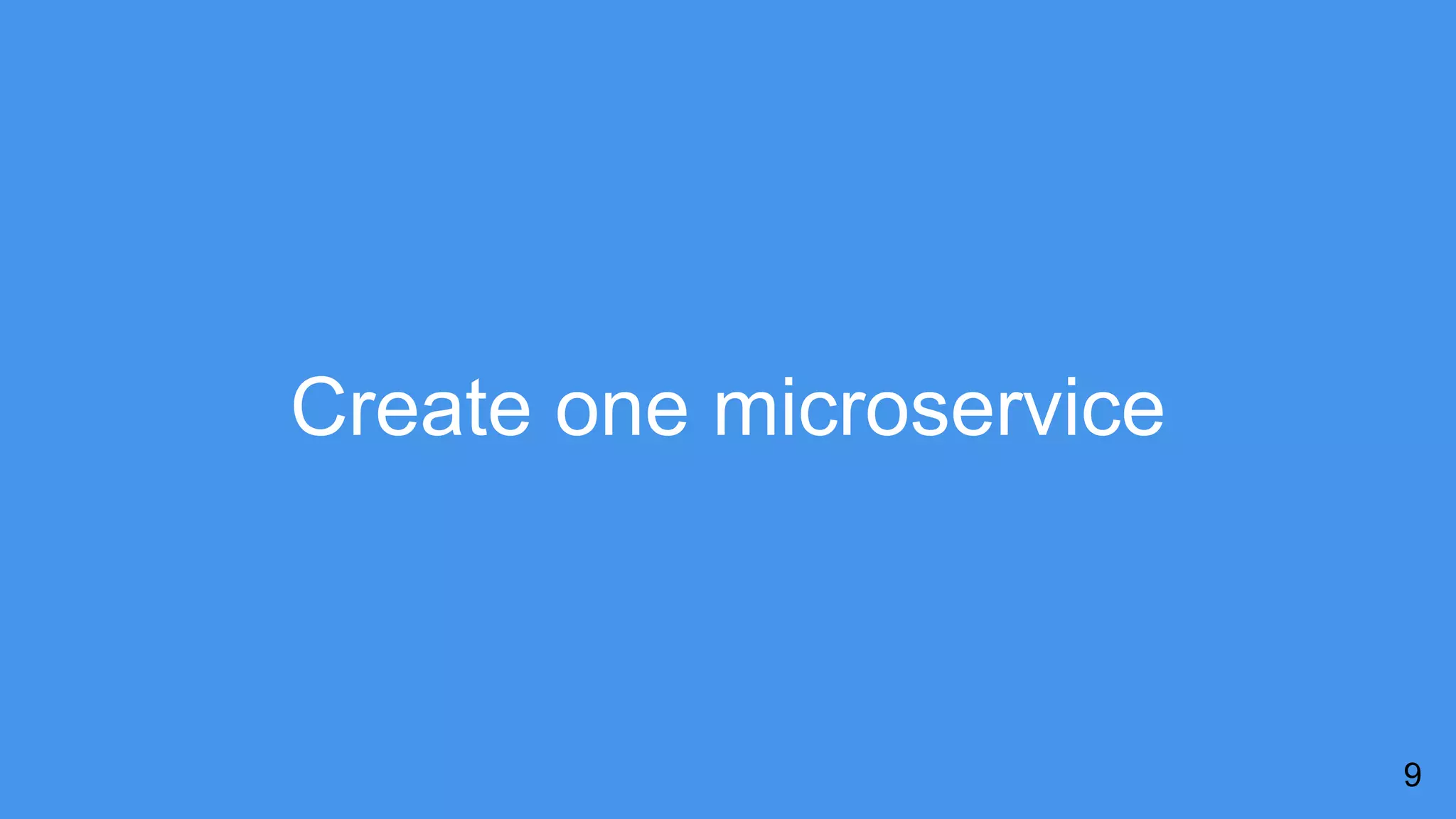 Create one microservice

9